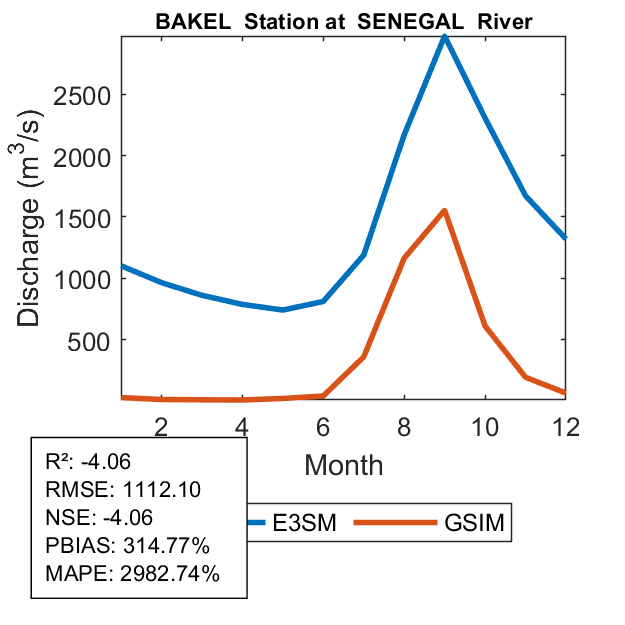 BAKEL Station at SENEGAL River

Discharge ($m^3/s$)

2500
2000
1500
1000
500

2
4
6
8
10
12

Month

R²: -4.06
RMSE: 1112.10
NSE: -4.06
PBIAS: 314.77%
MAPE: 2982.74%

E3SM
GSIM